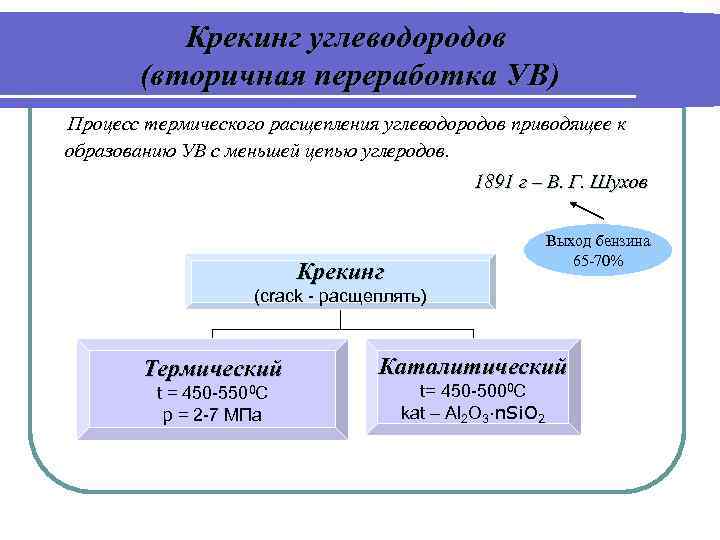 Крекинг углеводородов
(вторичная переработка УВ)

Процесс термического расщепления углеводородов приводящее к образованию УВ с меньшей цепью углеродов.

1891 г – В. Г. Шухов

Выход бензина 65-70%

Крекинг
(crack - расщеплять)

Термический
t = 450-550$^0$C
p = 2-7 МПа

Каталитический
t= 450-500$^0$C
kat – $Al_2O_3 \cdot nSiO_2$